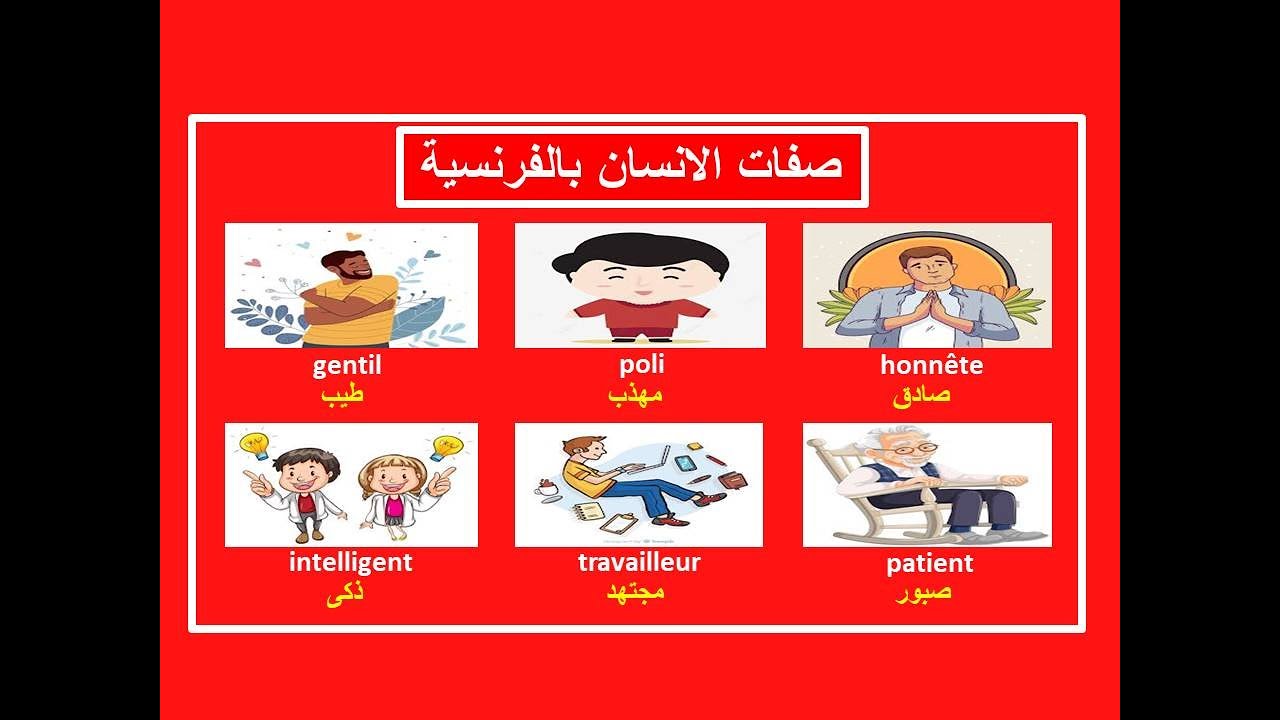 صفات الانسان بالفرنسية

gentil
طيب

poli
مهذب

honnête
صادق

intelligent
ذكى

travailleur
مجتهد

patient
صبور